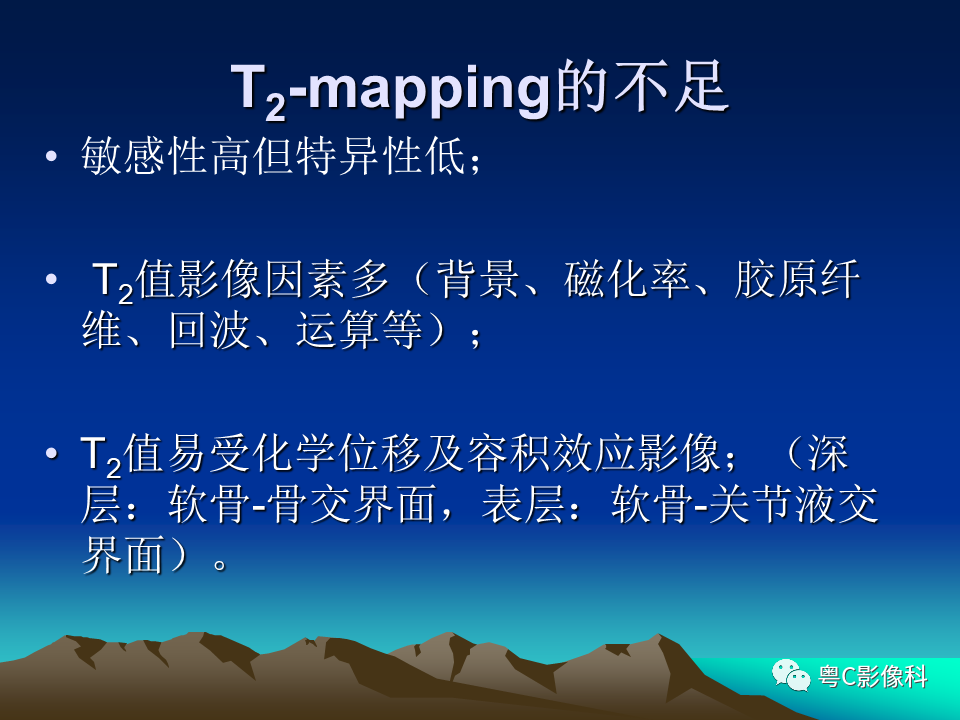 $T_2$-mapping的不足

• 敏感性高但特异性低；

• $T_2$值影像因素多（背景、磁化率、胶原纤维、回波、运算等）；

• $T_2$值易受化学位移及容积效应影像；（深层：软骨-骨交界面，表层：软骨-关节液交界面）。

粤C影像科